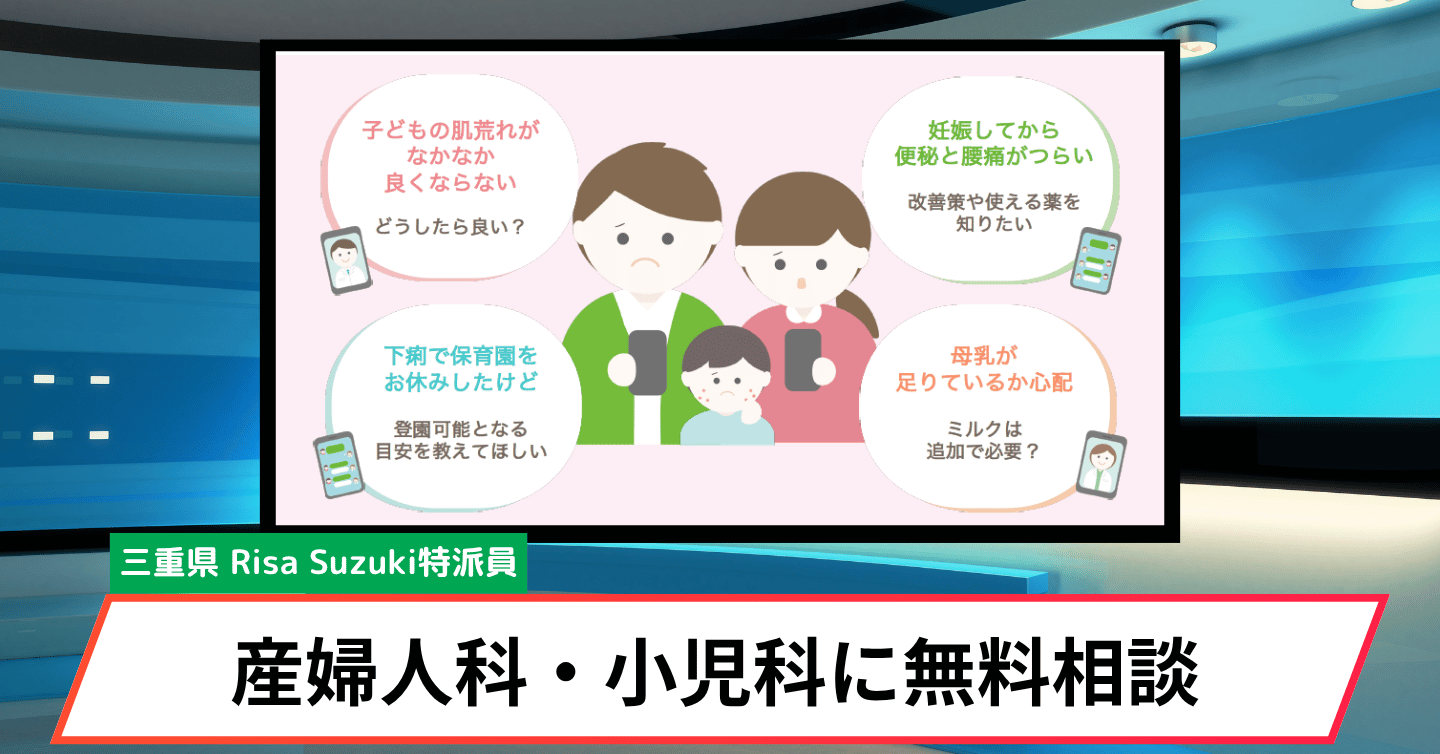 子どもの肌荒れがなかなか良くならない

どうしたら良い？

妊娠してから便秘と腰痛がつらい

改善策や使える薬を知りたい

下痢で保育園をお休みしたけど

登園可能となる目安を教えてほしい

母乳が足りているか心配

ミルクは追加で必要？

三重県 Risa Suzuki特派員

産婦人科・小児科に無料相談